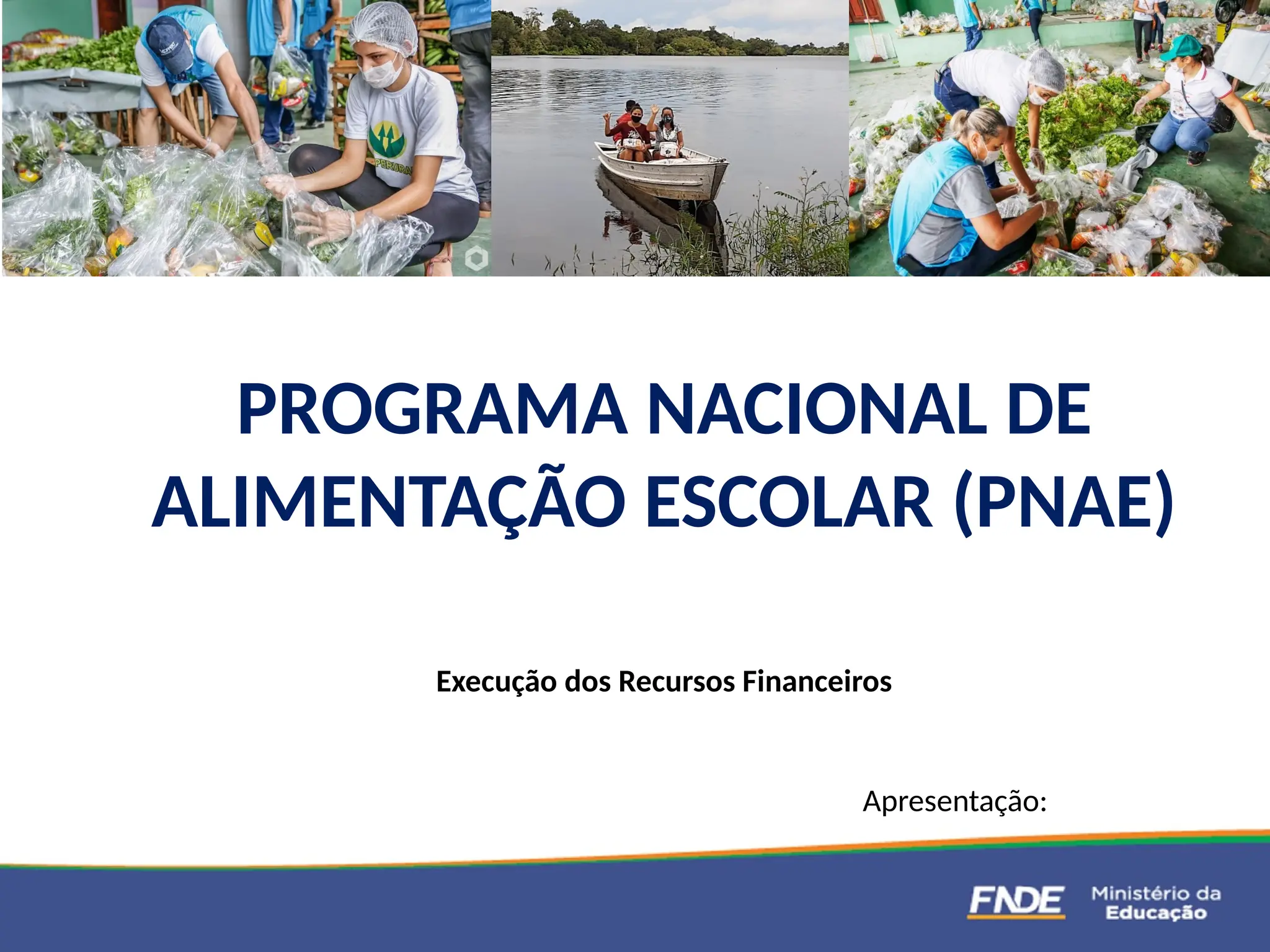 PROGRAMA NACIONAL DE ALIMENTAÇÃO ESCOLAR (PNAE)

Execução dos Recursos Financeiros

Apresentação:

FNDE Ministério da Educação